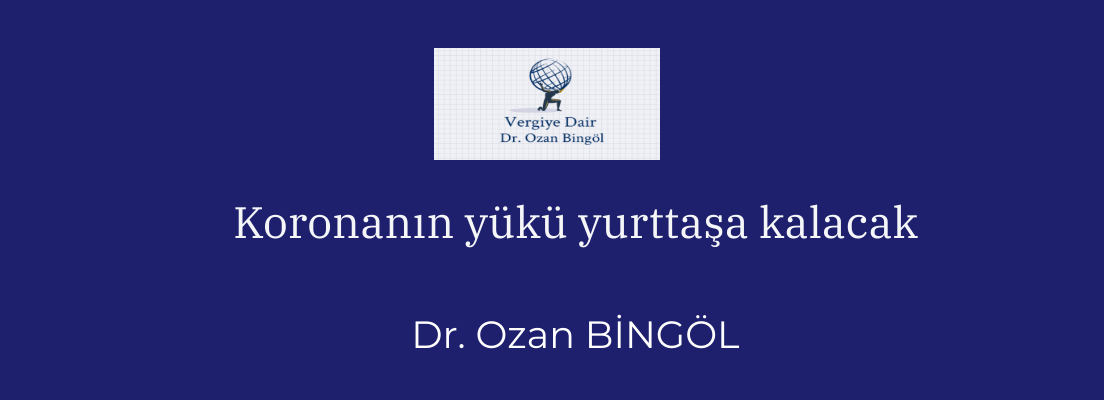 Vergiye Dair
Dr. Ozan Bingöl

Koronanın yükü yurttaşa kalacak

Dr. Ozan BİNGÖL